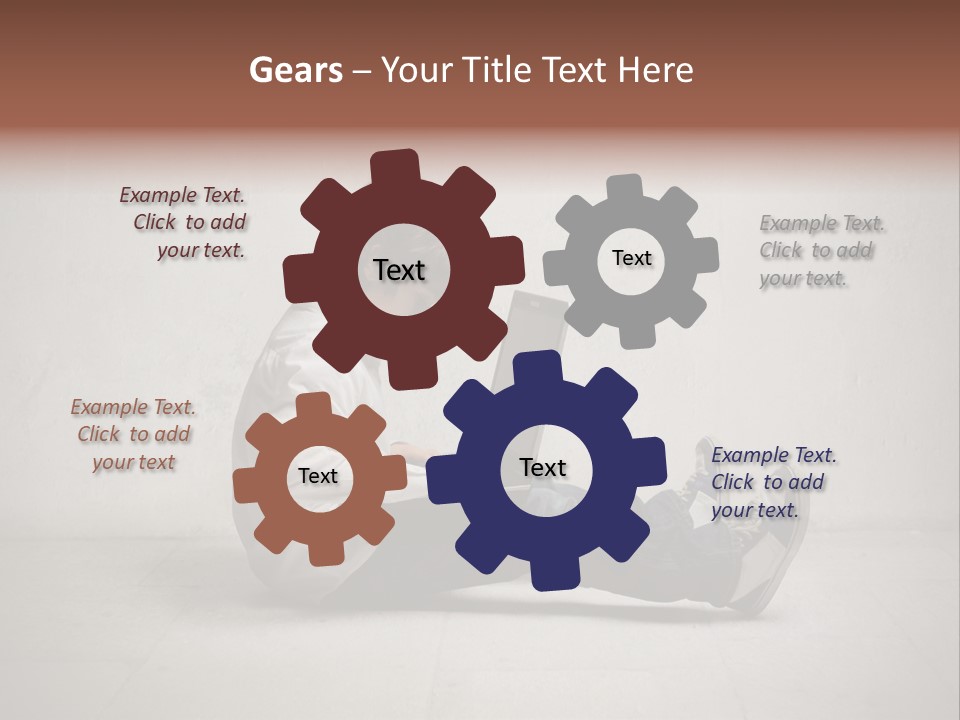 Gears – Your Title Text Here

Example Text. Click to add your text.

Text

Text

Example Text. Click to add your text.

Example Text. Click to add your text

Text

Text

Example Text. Click to add your text.